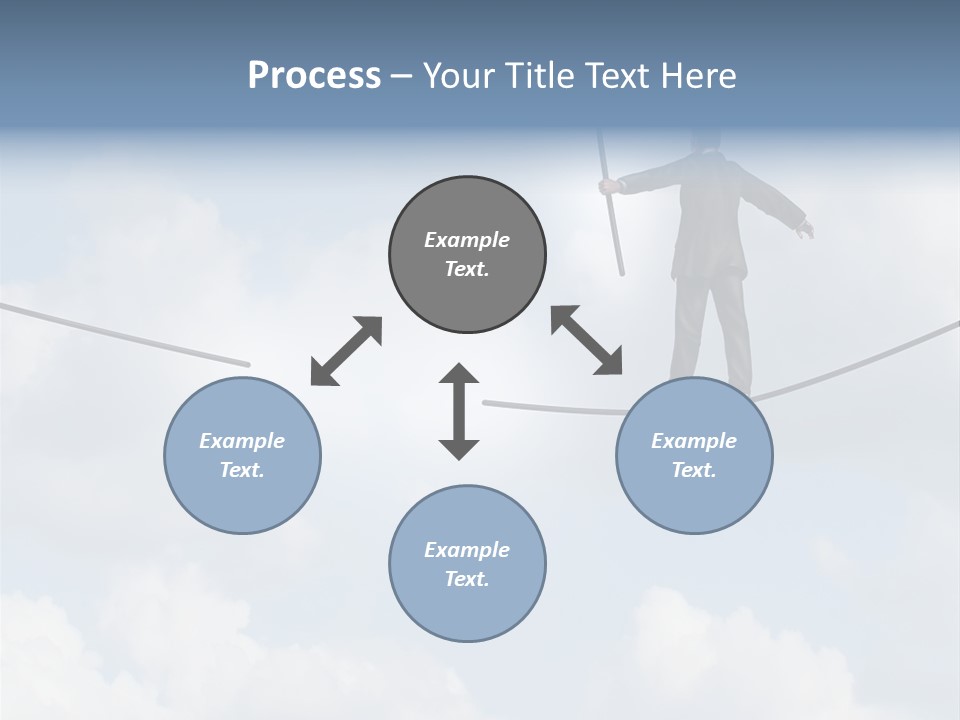 Process – Your Title Text Here

Example Text.

Example Text.

Example Text.

Example Text.